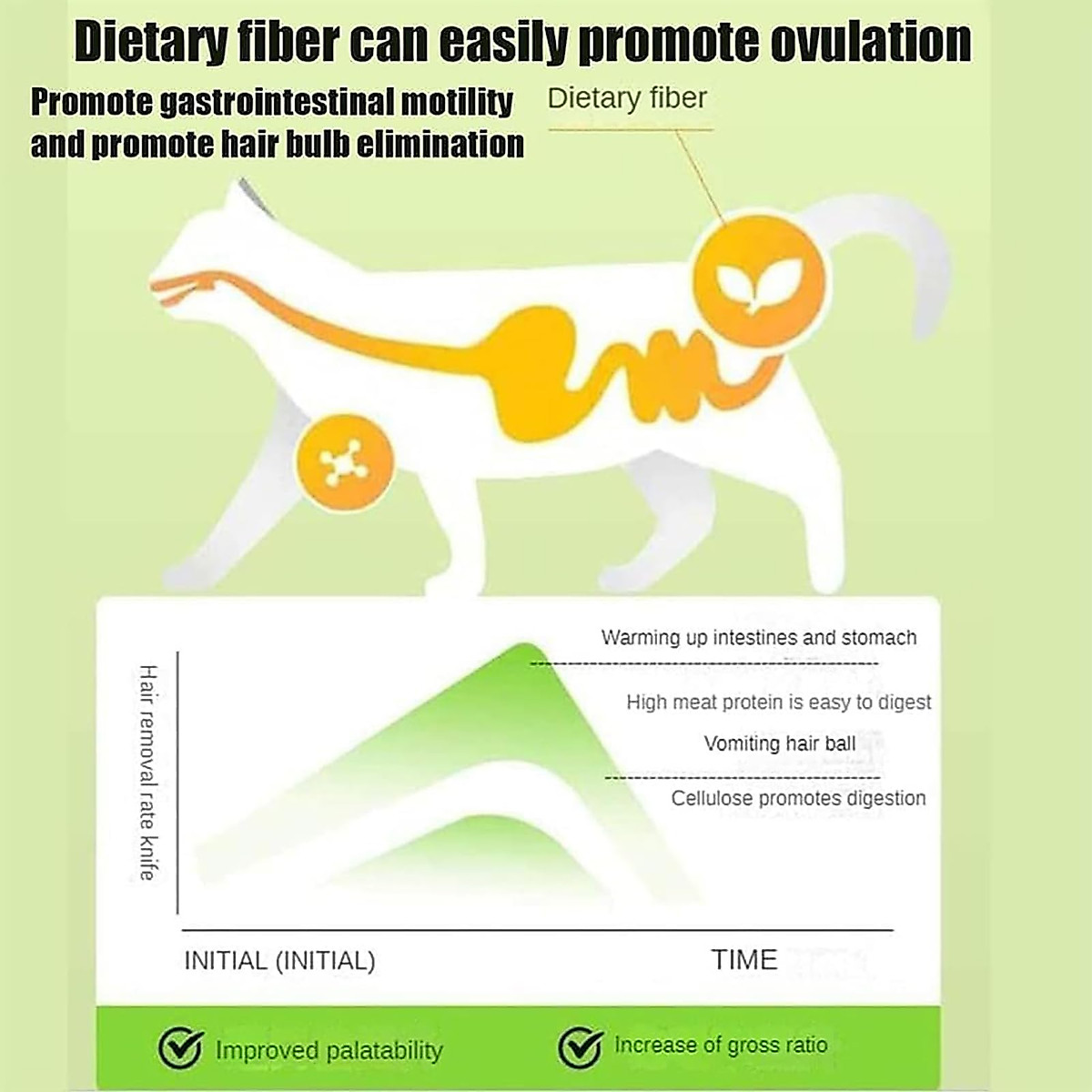 Dietary fiber can easily promote ovulation

Promote gastrointestinal motility and promote hair bulb elimination

Dietary fiber

Hair removal rate knife

Warming up intestines and stomach

High meat protein is easy to digest

Vomiting hair ball

Cellulose promotes digestion

INITIAL (INITIAL)

TIME

Improved palatability

Increase of gross ratio